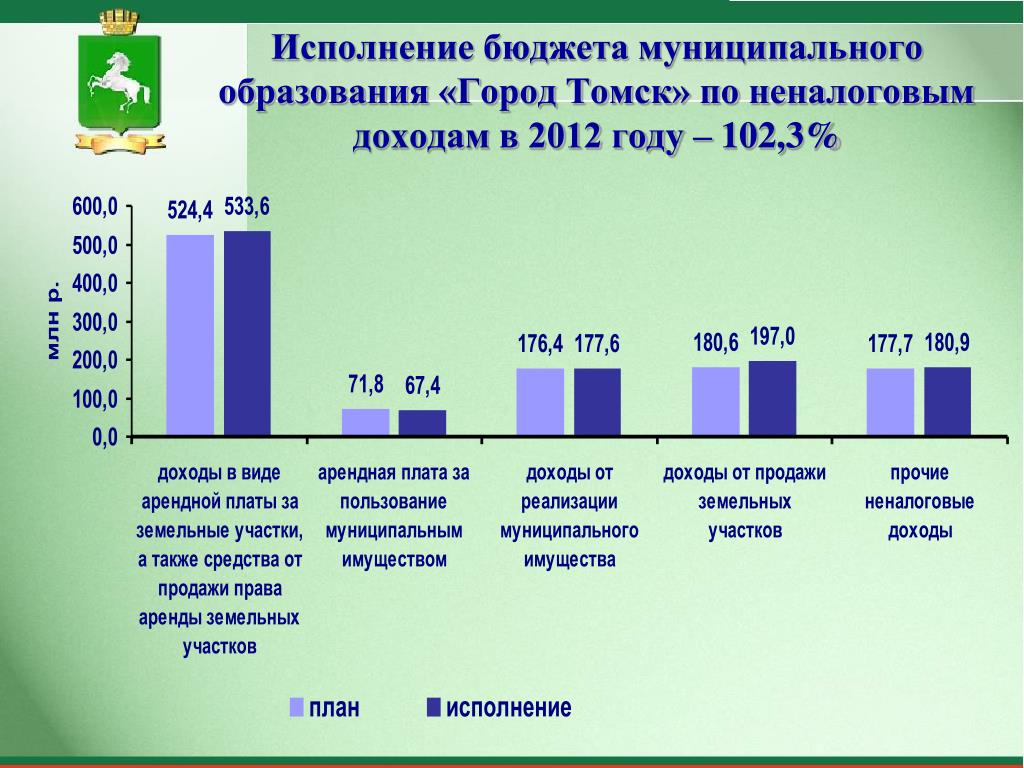 Исполнение бюджета муниципального образования «Город Томск» по неналоговым доходам в 2012 году – 102,3%

млн р.

600,0
500,0
400,0
300,0
200,0
100,0
0,0

524,4 533,6
71,8 67,4
176,4 177,6
180,6 197,0
177,7 180,9

доходы в виде арендной платы за земельные участки, а также средства от продажи права аренды земельных участков

арендная плата за пользование муниципальным имуществом

доходы от реализации муниципального имущества

доходы от продажи земельных участков

прочие неналоговые доходы

план
исполнение